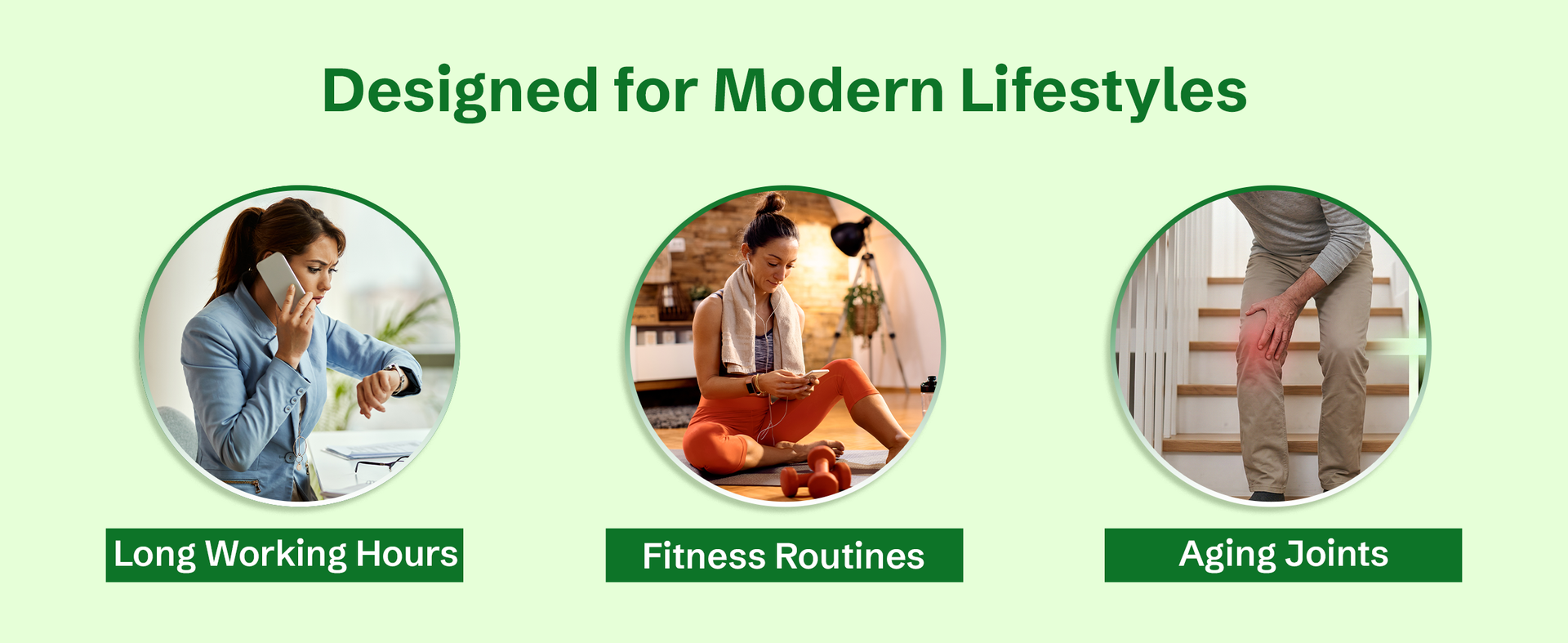 Designed for Modern Lifestyles

Long Working Hours

Fitness Routines

Aging Joints